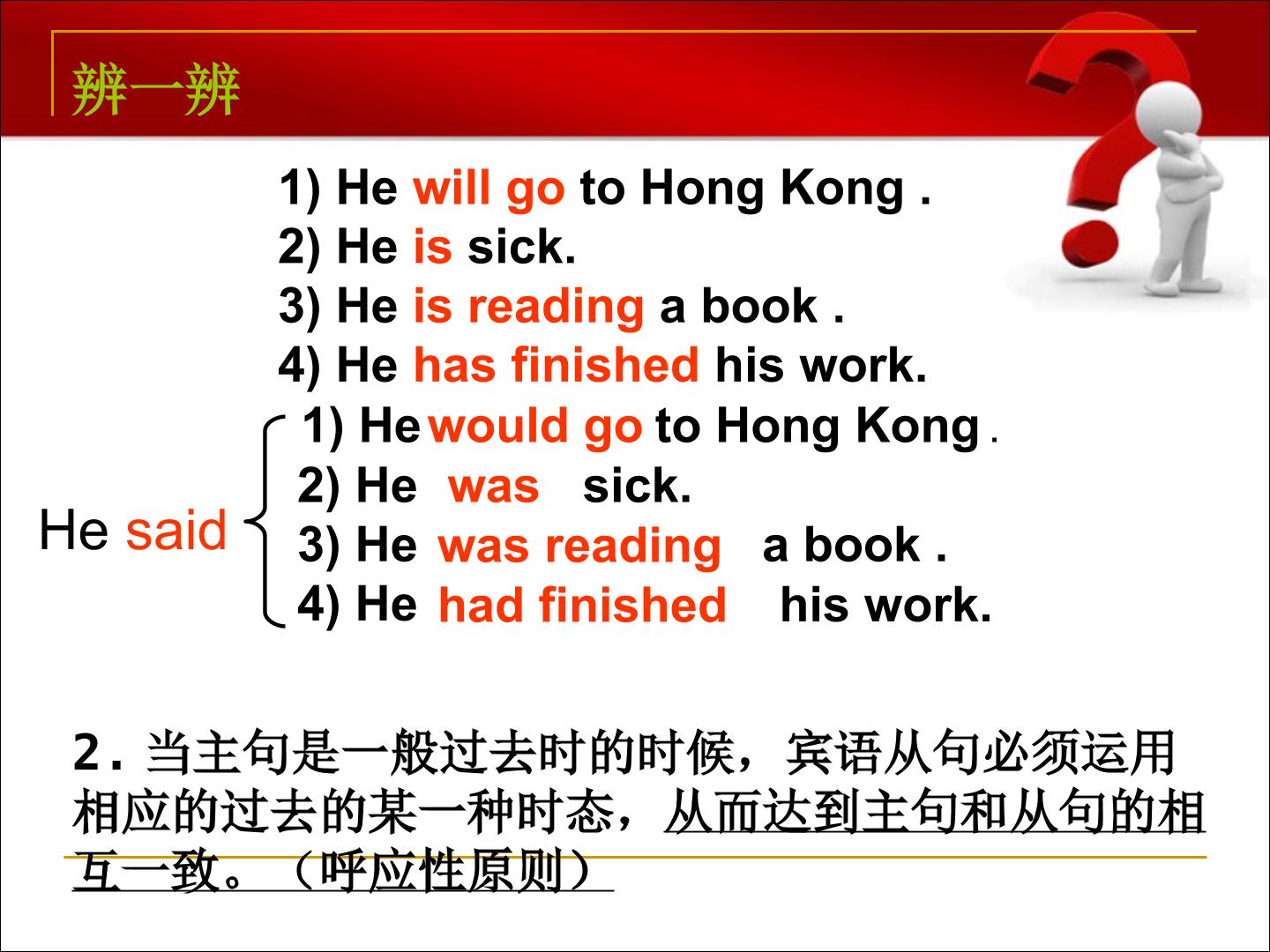 辨一辨

1) He will go to Hong Kong .
2) He is sick.
3) He is reading a book .
4) He has finished his work.

He said
1) He would go to Hong Kong .
2) He was sick.
3) He was reading a book .
4) He had finished his work.

2. 当主句是一般过去时的时候，宾语从句必须运用相应的过去的某一种时态，从而达到主句和从句的相互一致。（呼应性原则）